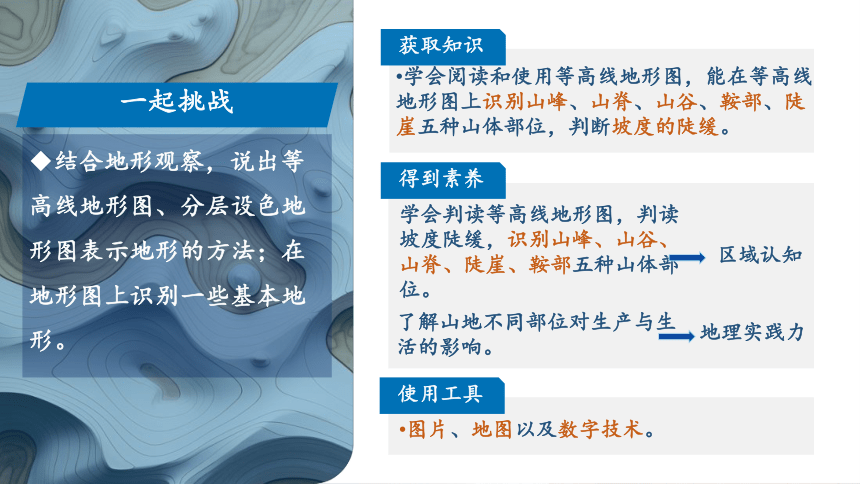 一起挑战

◆结合地形观察，说出等高线地形图、分层设色地形图表示地形的方法；在地形图上识别一些基本地形。

获取知识

•学会阅读和使用等高线地形图，能在等高线地形图上识别山峰、山脊、山谷、鞍部、陡崖五种山体部位，判断坡度的陡缓。

得到素养

学会判读等高线地形图，判读坡度陡缓，识别山峰、山谷、山脊、陡崖、鞍部五种山体部位。 区域认知

了解山地不同部位对生产与生活的影响。 地理实践力

使用工具

•图片、地图以及数字技术。